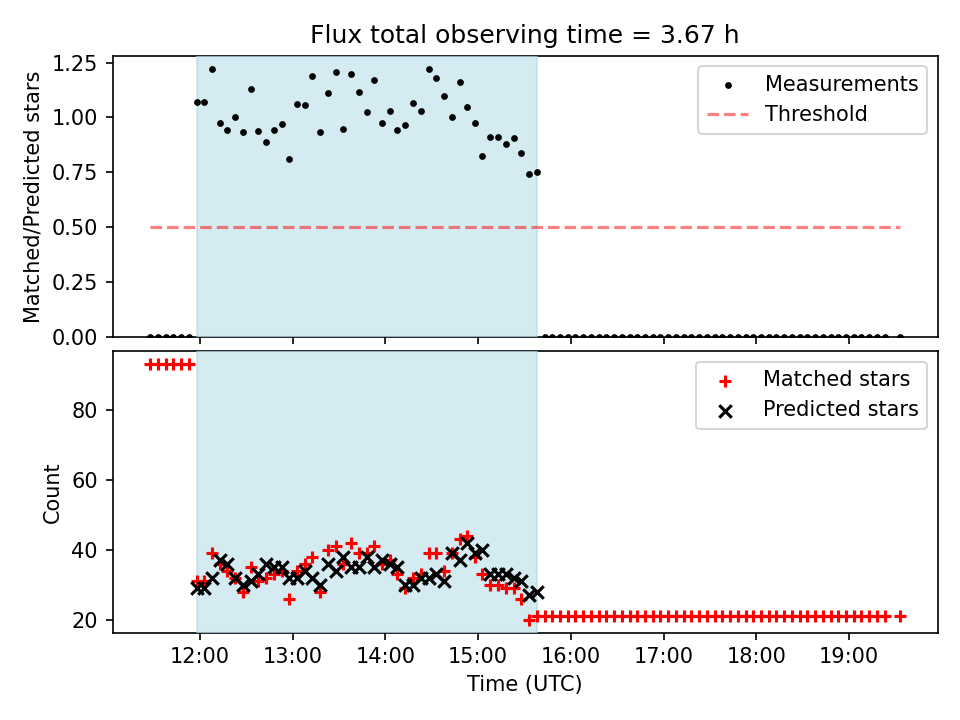 Flux total observing time = 3.67 h

Matched/Predicted stars

1.25
1.00
0.75
0.50
0.25
0.00

Measurements
Threshold

Count

80
60
40
20

Matched stars
Predicted stars

12:00
13:00
14:00
15:00
16:00
17:00
18:00
19:00

Time (UTC)